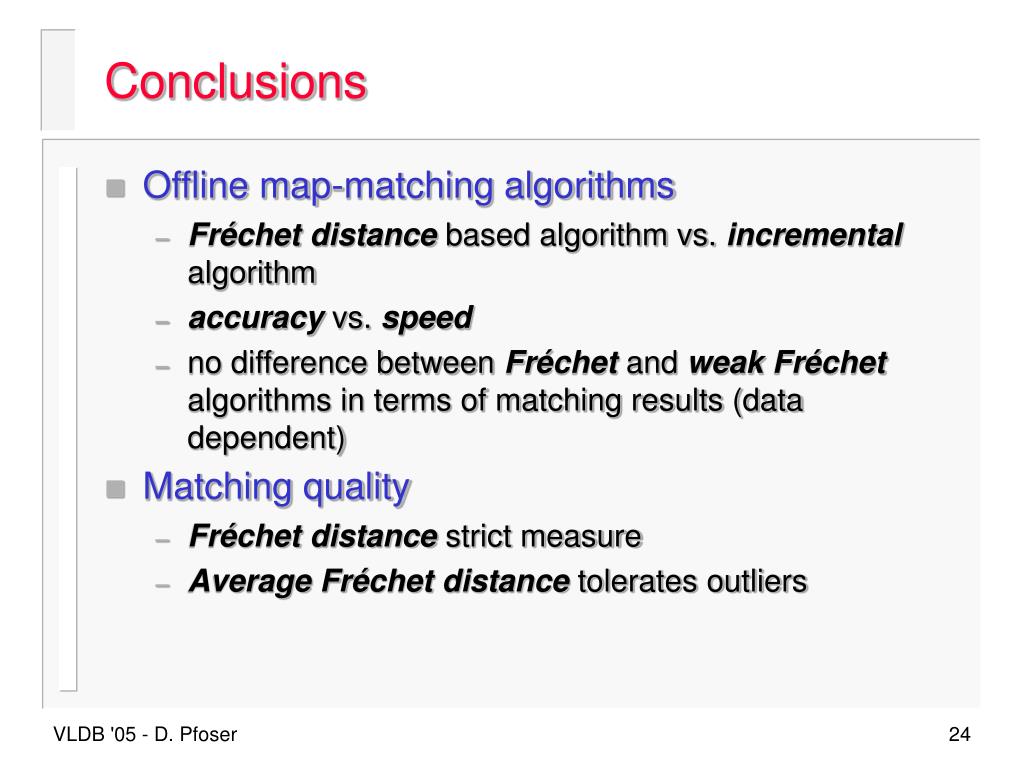 Conclusions

Offline map-matching algorithms
– Fréchet distance based algorithm vs. incremental algorithm
– accuracy vs. speed
– no difference between Fréchet and weak Fréchet algorithms in terms of matching results (data dependent)

Matching quality
– Fréchet distance strict measure
– Average Fréchet distance tolerates outliers

VLDB '05 - D. Pfoser

24